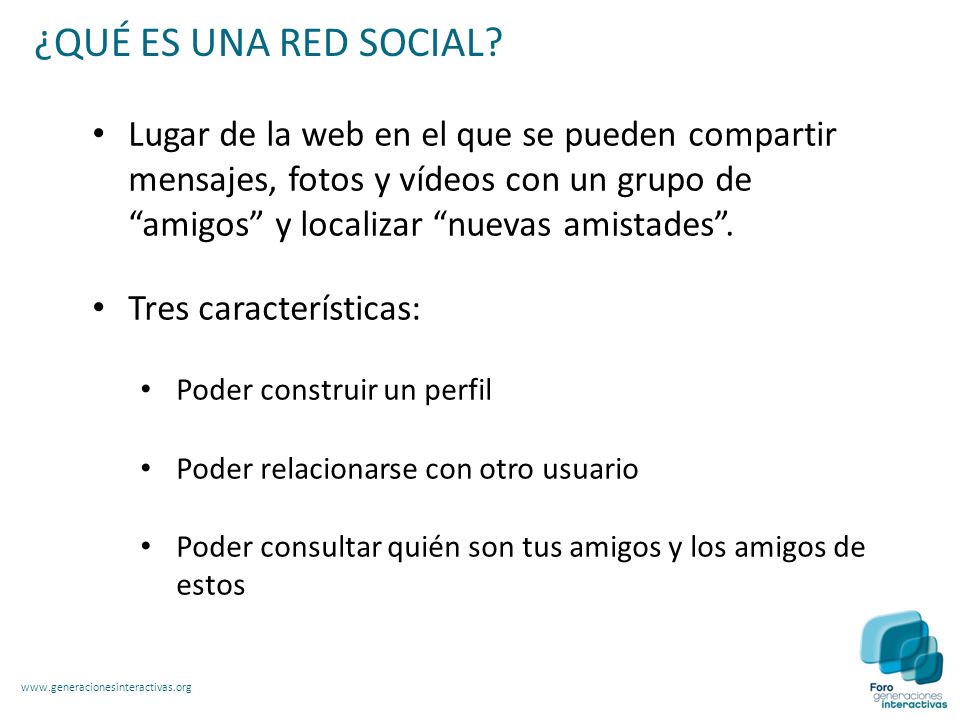 ¿QUÉ ES UNA RED SOCIAL?

• Lugar de la web en el que se pueden compartir mensajes, fotos y vídeos con un grupo de “amigos” y localizar “nuevas amistades”.

• Tres características:

• Poder construir un perfil

• Poder relacionarse con otro usuario

• Poder consultar quién son tus amigos y los amigos de estos

www.generacionesinteractivas.org

Foro generaciones interactivas